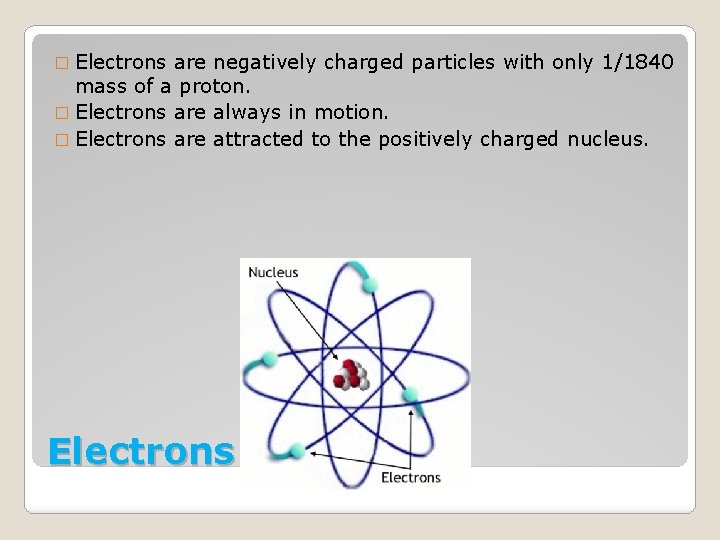 □ Electrons are negatively charged particles with only 1/1840 mass of a proton.
□ Electrons are always in motion.
□ Electrons are attracted to the positively charged nucleus.

Nucleus

Electrons

Electrons